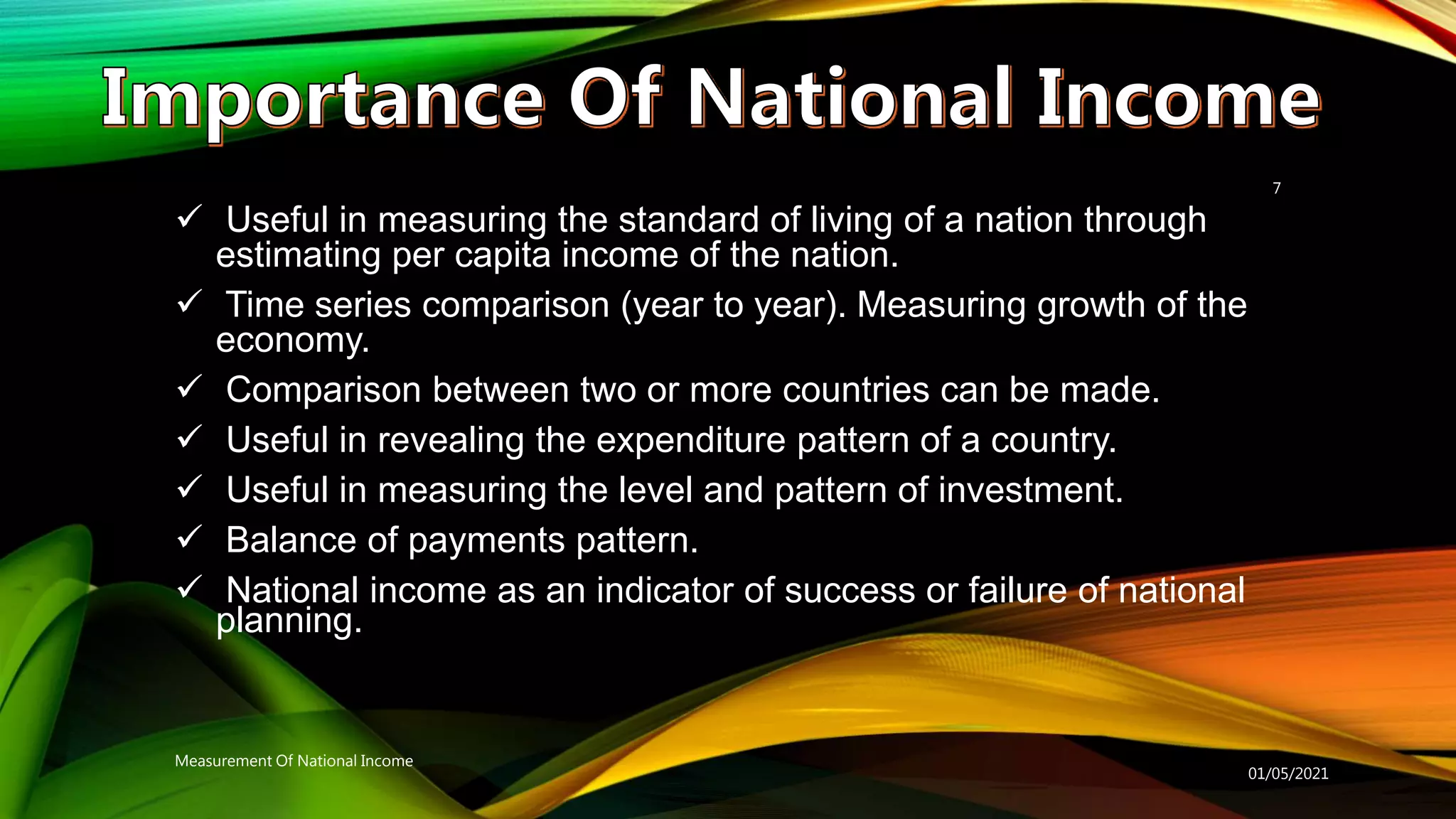 Importance Of National Income

7

✓ Useful in measuring the standard of living of a nation through estimating per capita income of the nation.

✓ Time series comparison (year to year). Measuring growth of the economy.

✓ Comparison between two or more countries can be made.

✓ Useful in revealing the expenditure pattern of a country.

✓ Useful in measuring the level and pattern of investment.

✓ Balance of payments pattern.

✓ National income as an indicator of success or failure of national planning.

Measurement Of National Income

01/05/2021